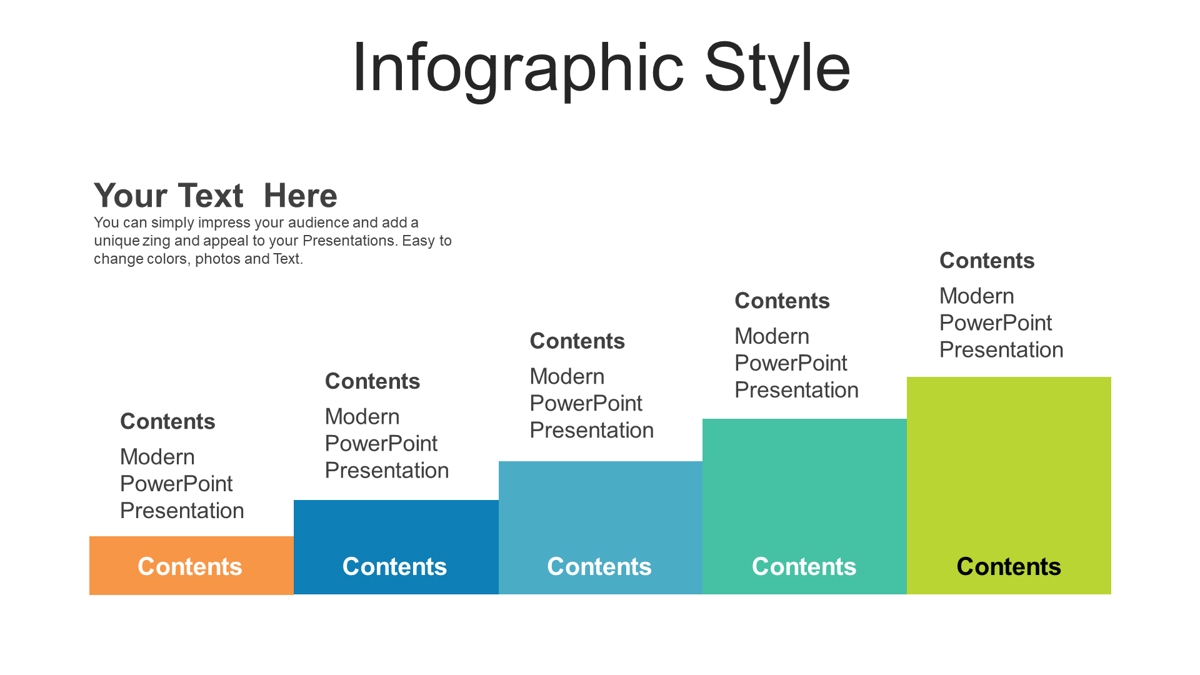 Infographic Style

Your Text Here
You can simply impress your audience and add a unique zing and appeal to your Presentations. Easy to change colors, photos and Text.

Contents
Modern PowerPoint Presentation

Contents
Modern PowerPoint Presentation

Contents
Modern PowerPoint Presentation

Contents
Modern PowerPoint Presentation

Contents
Modern PowerPoint Presentation

Contents

Contents

Contents

Contents

Contents